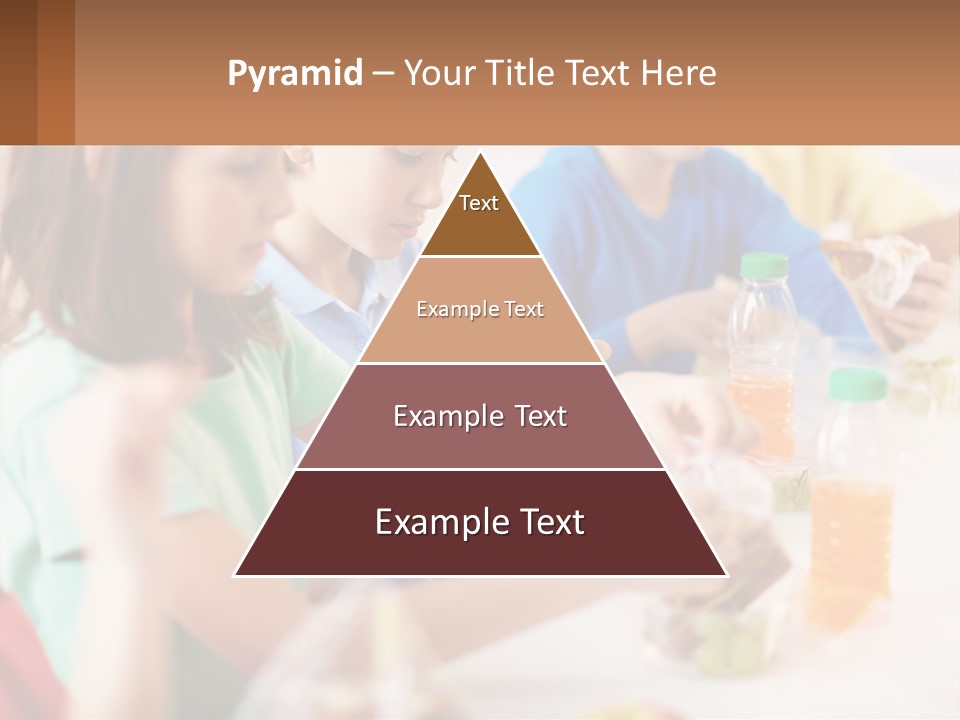 Pyramid – Your Title Text Here

Text

Example Text

Example Text

Example Text